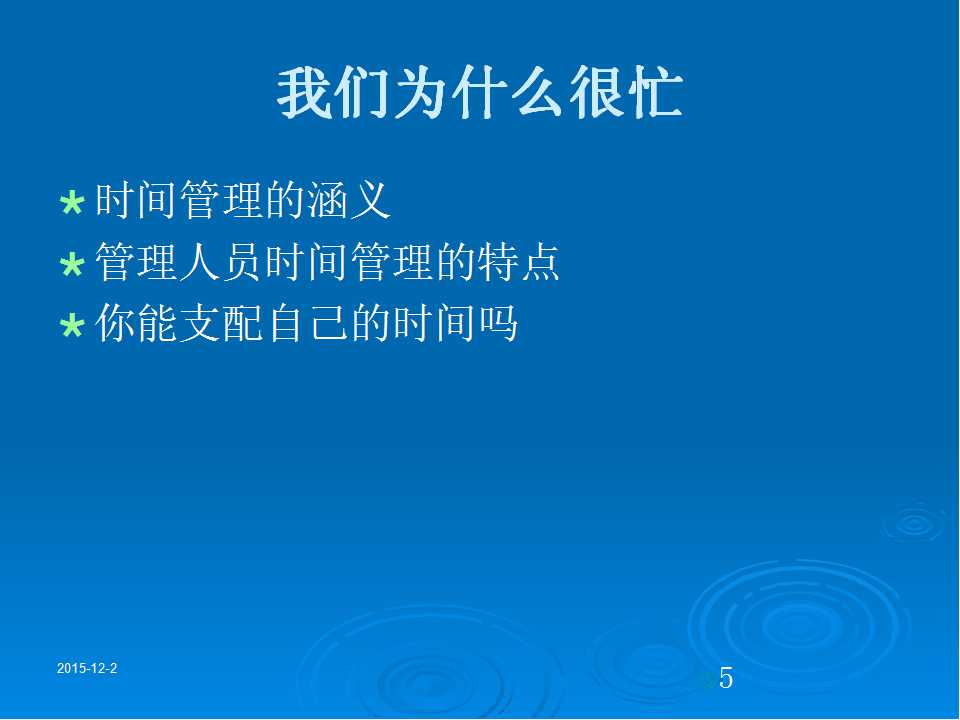 我们为什么很忙

* 时间管理的涵义
* 管理人员时间管理的特点
* 你能支配自己的时间吗

2015-12-2

5